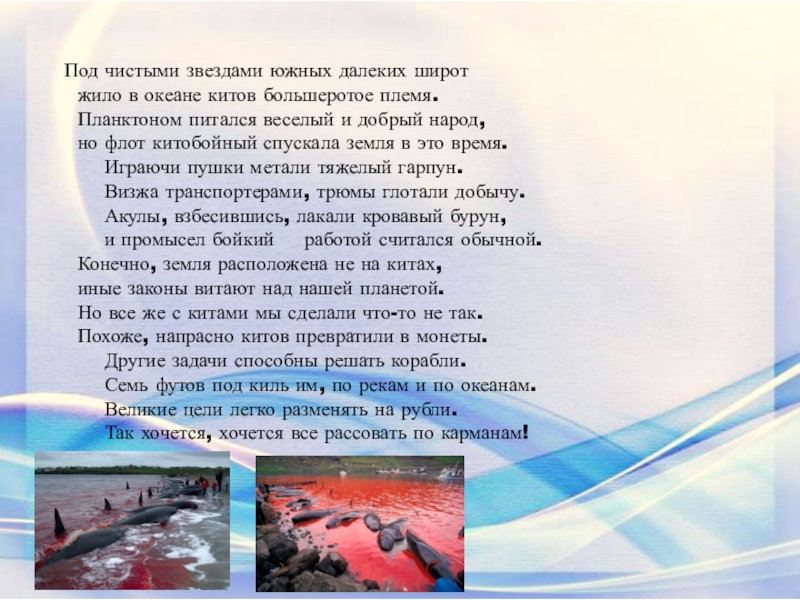 Под чистыми звездами южных далеких широт
жило в океане китов большеротое племя.
Планктоном питался веселый и добрый народ,
но флот китобойный спускала земля в это время.
Играючи пушки метали тяжелый гарпун.
Визжа транспортерами, трюмы глотали добычу.
Акулы, взбесившись, лакали кровавый бурун,
и промысел бойкий работой считался обычной.
Конечно, земля расположена не на китах,
иные законы витают над нашей планетой.
Но все же с китами мы сделали что-то не так.
Похоже, напрасно китов превратили в монеты.
Другие задачи способны решать корабли.
Семь футов под киль им, по рекам и по океанам.
Великие цели легко разменять на рубли.
Так хочется, хочется все рассовать по карманам!